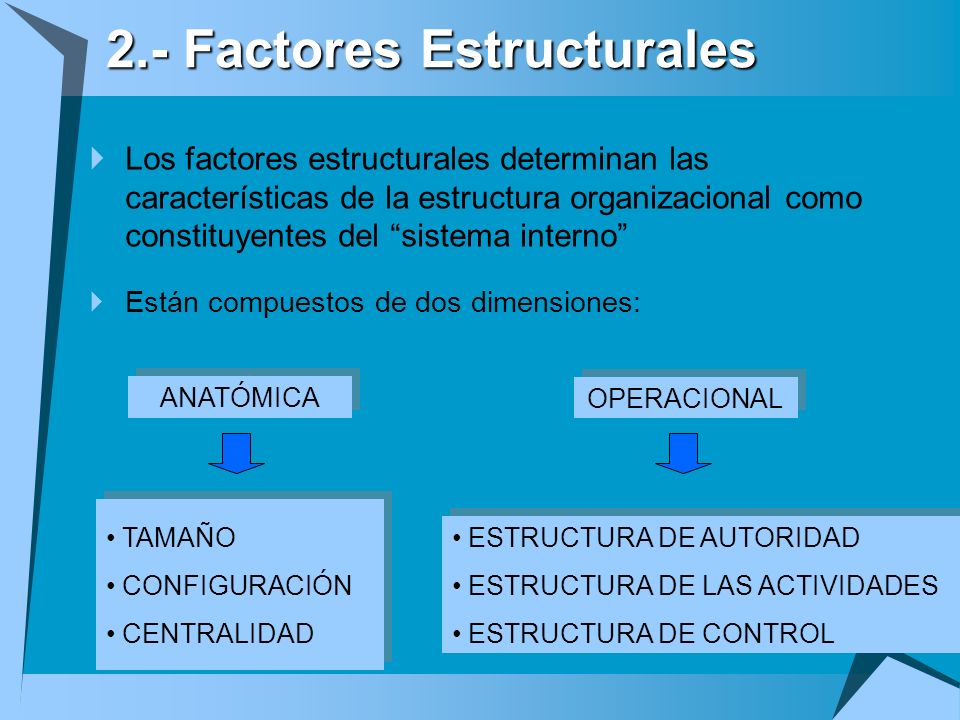 2.- Factores Estructurales

Los factores estructurales determinan las características de la estructura organizacional como constituyentes del “sistema interno”

Están compuestos de dos dimensiones:

ANATÓMICA

• TAMAÑO
• CONFIGURACIÓN
• CENTRALIDAD

OPERACIONAL

• ESTRUCTURA DE AUTORIDAD
• ESTRUCTURA DE LAS ACTIVIDADES
• ESTRUCTURA DE CONTROL